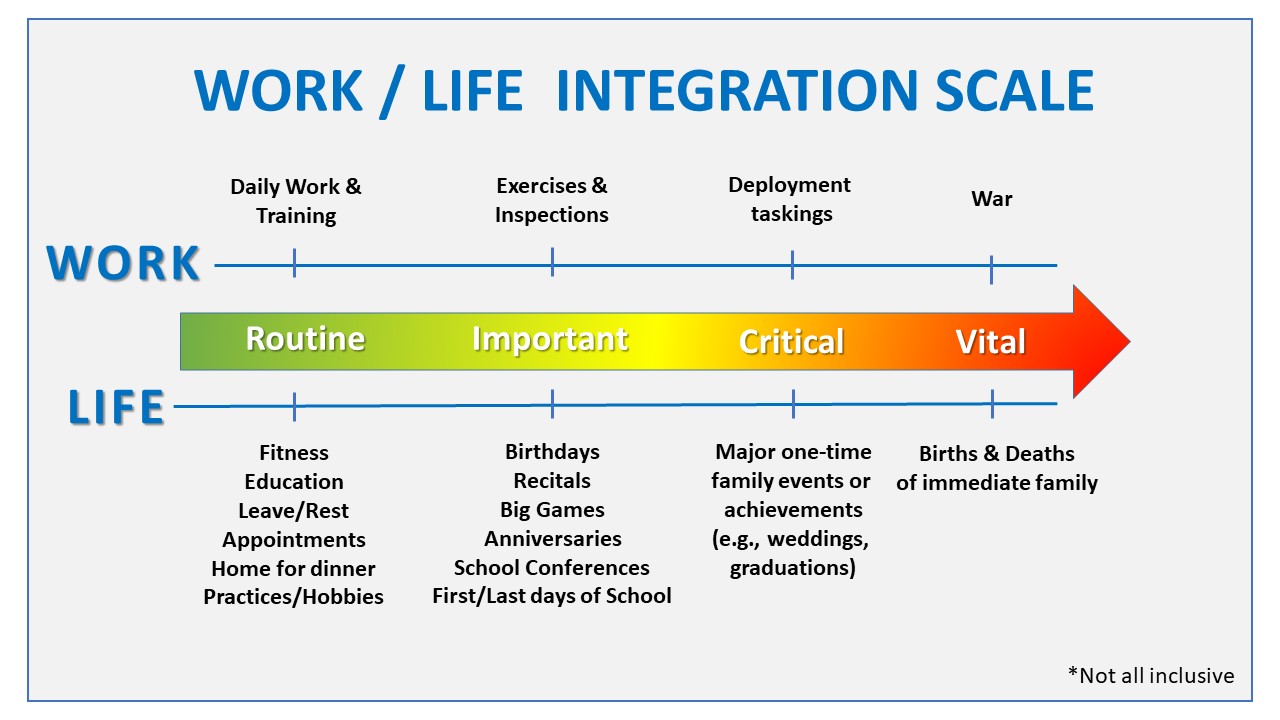 WORK / LIFE INTEGRATION SCALE

Daily Work & Training

Exercises & Inspections

Deployment taskings

War

WORK

Routine

Important

Critical

Vital

LIFE

Fitness
Education
Leave/Rest
Appointments
Home for dinner
Practices/Hobbies

Birthdays
Recitals
Big Games
Anniversaries
School Conferences
First/Last days of School

Major one-time family events or achievements (e.g., weddings, graduations)

Births & Deaths of immediate family

*Not all inclusive